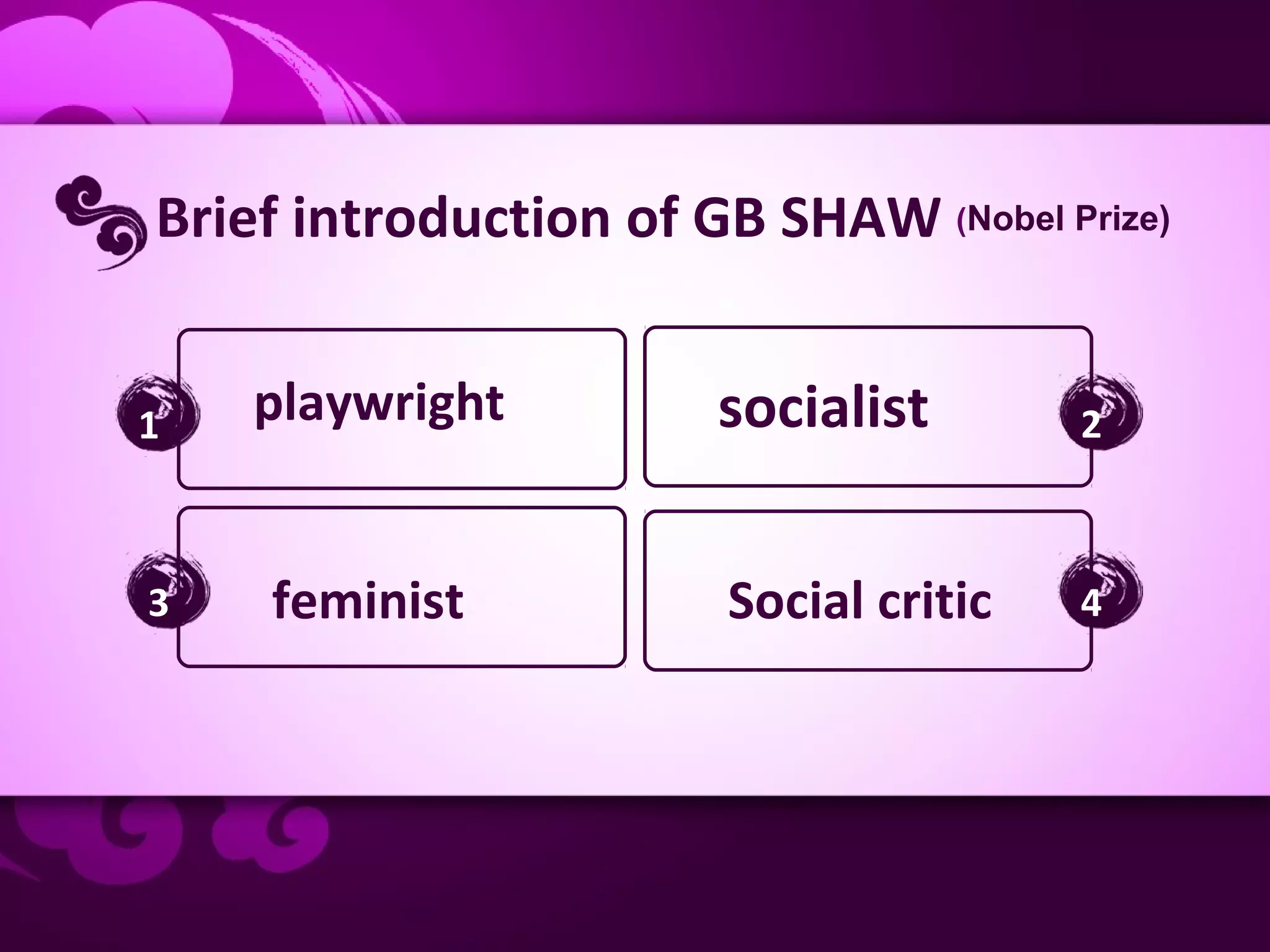 Brief introduction of GB SHAW (Nobel Prize)

1 playwright

socialist 2

3 feminist

Social critic 4